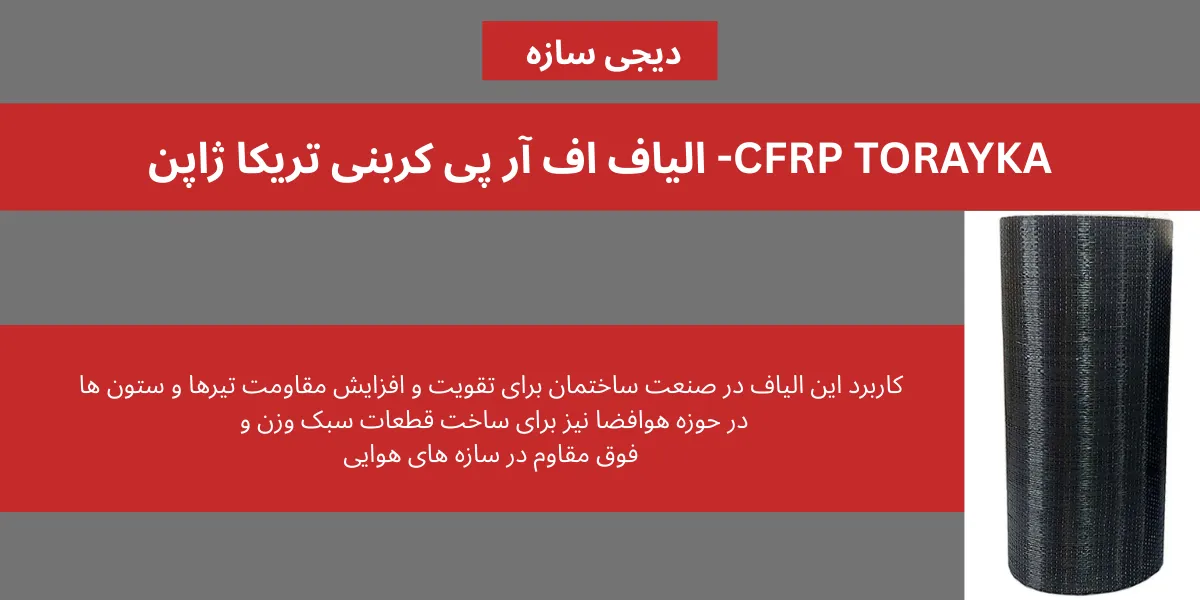 دیجی سازه

الیاف اف آر پی کربنی تریکا ژاپن -CFRP TORAYKA

کاربرد این الیاف در صنعت ساختمان برای تقویت و افزایش مقاومت تیرها و ستون ها
در حوزه هوافضا نیز برای ساخت قطعات سبک وزن و
فوق مقاوم در سازه های هوایی